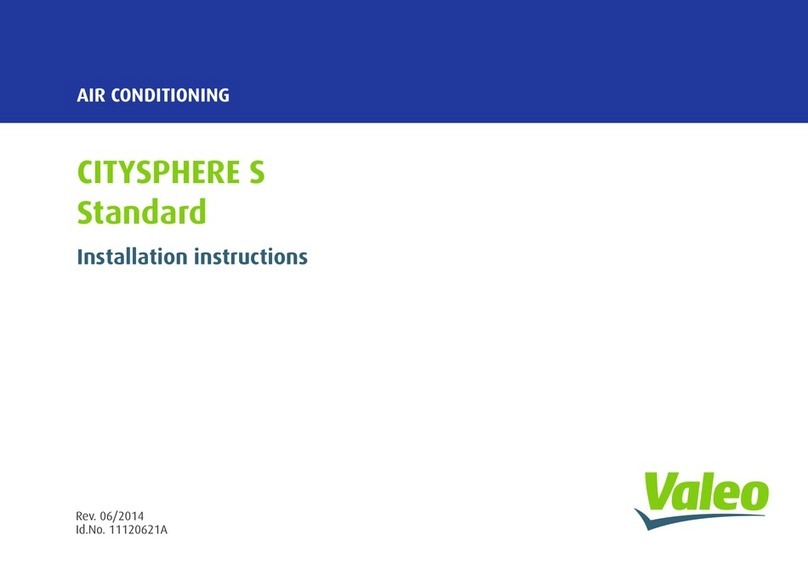 AIR CONDITIONING

CITYSPHERE S
Standard

Installation instructions

Rev. 06/2014
Id.No. 11120621A

Valeo